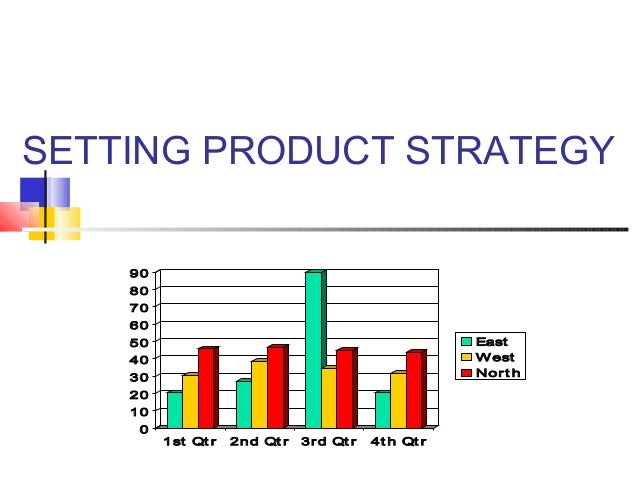 SETTING PRODUCT STRATEGY

90
80
70
60
50
40
30
20
10
0

1st Qtr 2nd Qtr 3rd Qtr 4th Qtr

East
West
North